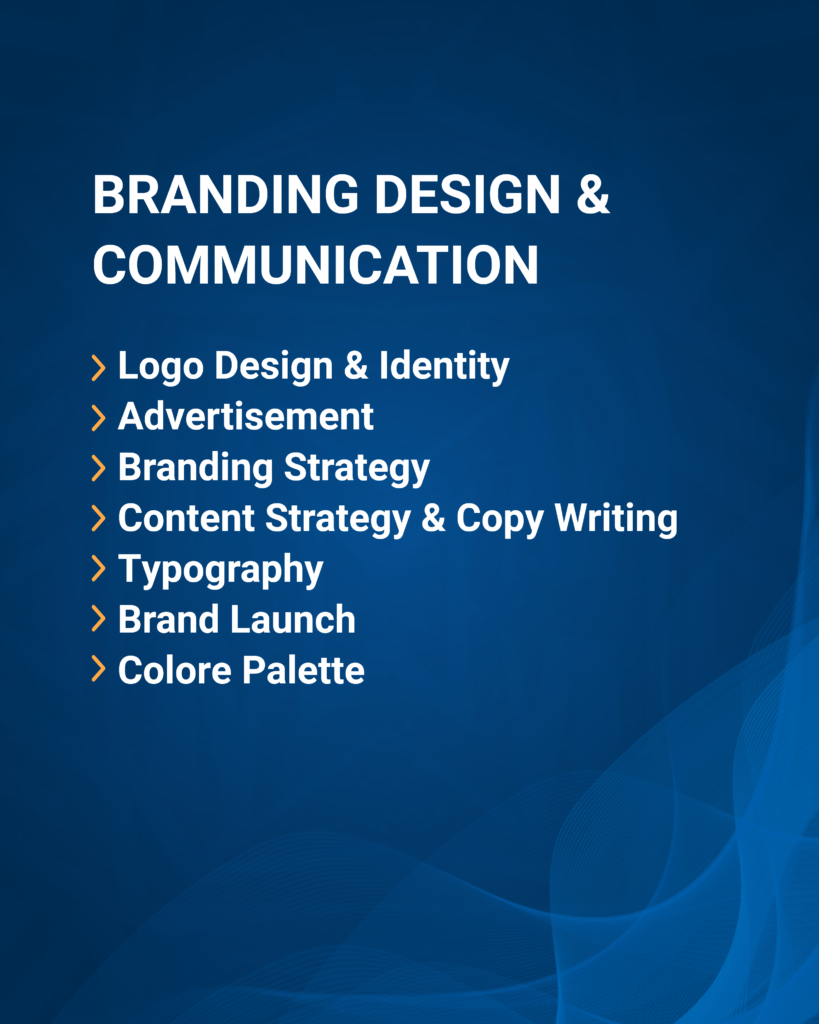 BRANDING DESIGN & COMMUNICATION

> Logo Design & Identity
> Advertisement
> Branding Strategy
> Content Strategy & Copy Writing
> Typography
> Brand Launch
> Colore Palette